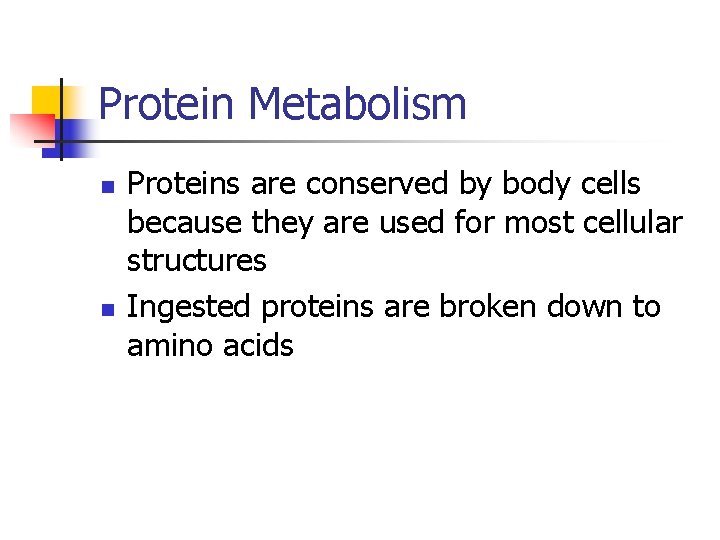 Protein Metabolism

- Proteins are conserved by body cells because they are used for most cellular structures
- Ingested proteins are broken down to amino acids